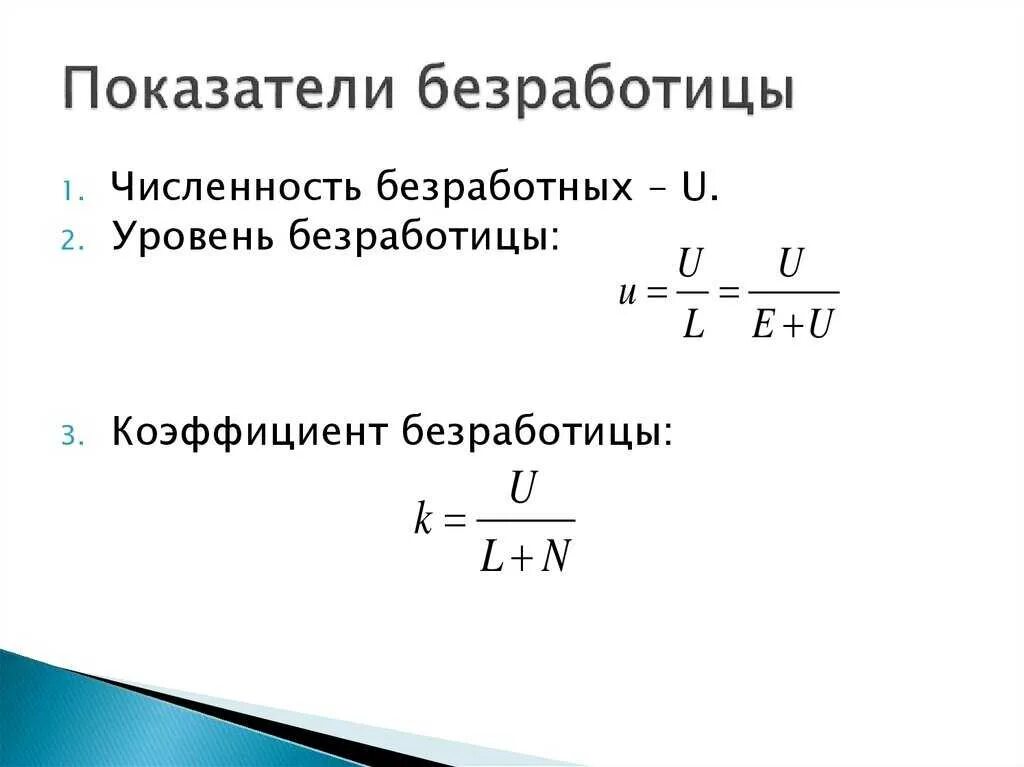 Показатели безработицы

1. Численность безработных – U.
2. Уровень безработицы:

$u = \frac{U}{L} = \frac{U}{E+U}$

3. Коэффициент безработицы:

$k = \frac{U}{L+N}$